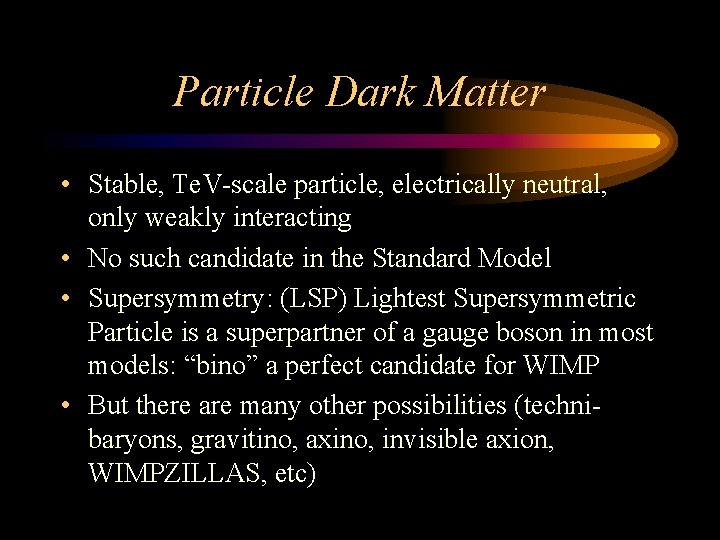 Particle Dark Matter

• Stable, TeV-scale particle, electrically neutral, only weakly interacting
• No such candidate in the Standard Model
• Supersymmetry: (LSP) Lightest Supersymmetric Particle is a superpartner of a gauge boson in most models: “bino” a perfect candidate for WIMP
• But there are many other possibilities (techni-baryons, gravitino, axino, invisible axion, WIMPZILLAS, etc)